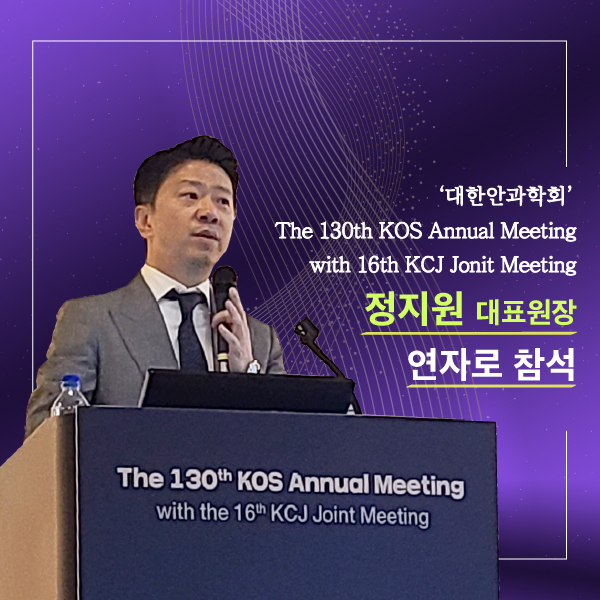 ‘대한안과학회’
The 130th KOS Annual Meeting
with 16th KCJ Jonit Meeting

정지원 대표원장
연자로 참석

The 130$^{th}$ KOS Annual Meeting
with the 16$^{th}$ KCJ Joint Meeting